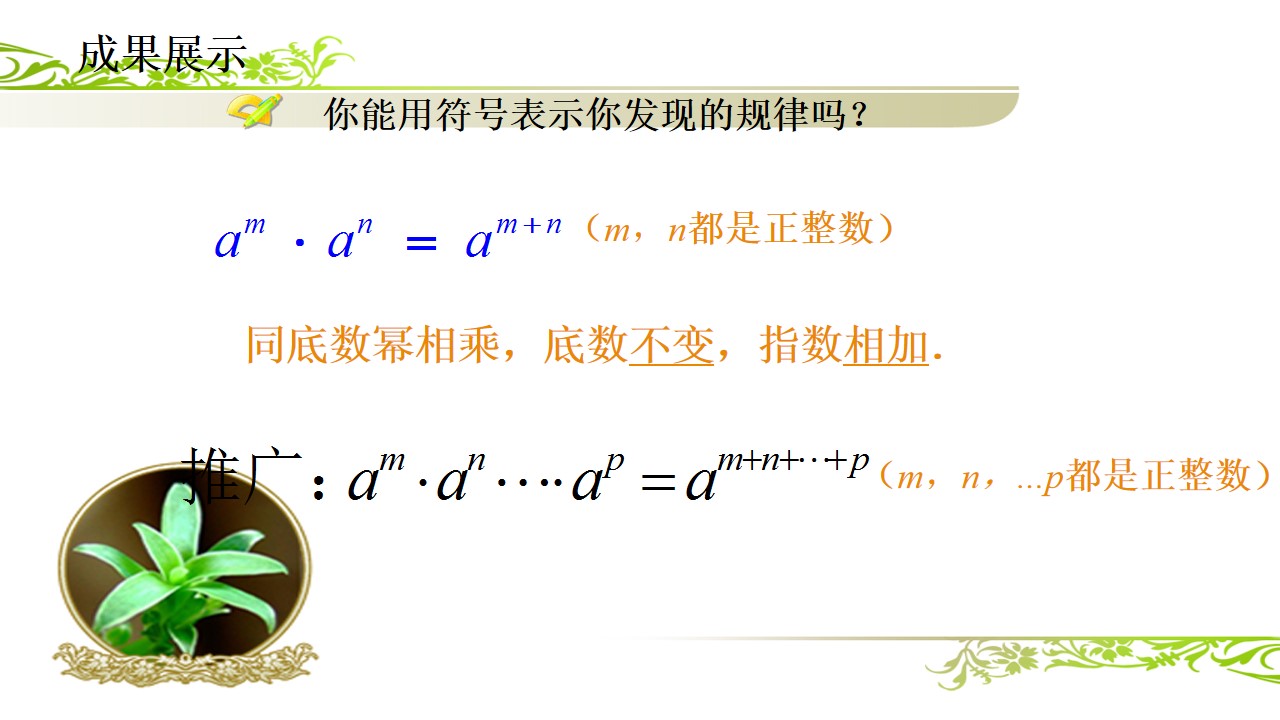 成果展示

你能用符号表示你发现的规律吗？

$a^m \cdot a^n = a^{m+n}$（$m$，$n$都是正整数）

同底数幂相乘，底数不变，指数相加.

推广：$a^m \cdot a^n \cdots a^p = a^{m+n+\cdots+p}$（$m$，$n$，…$p$都是正整数）